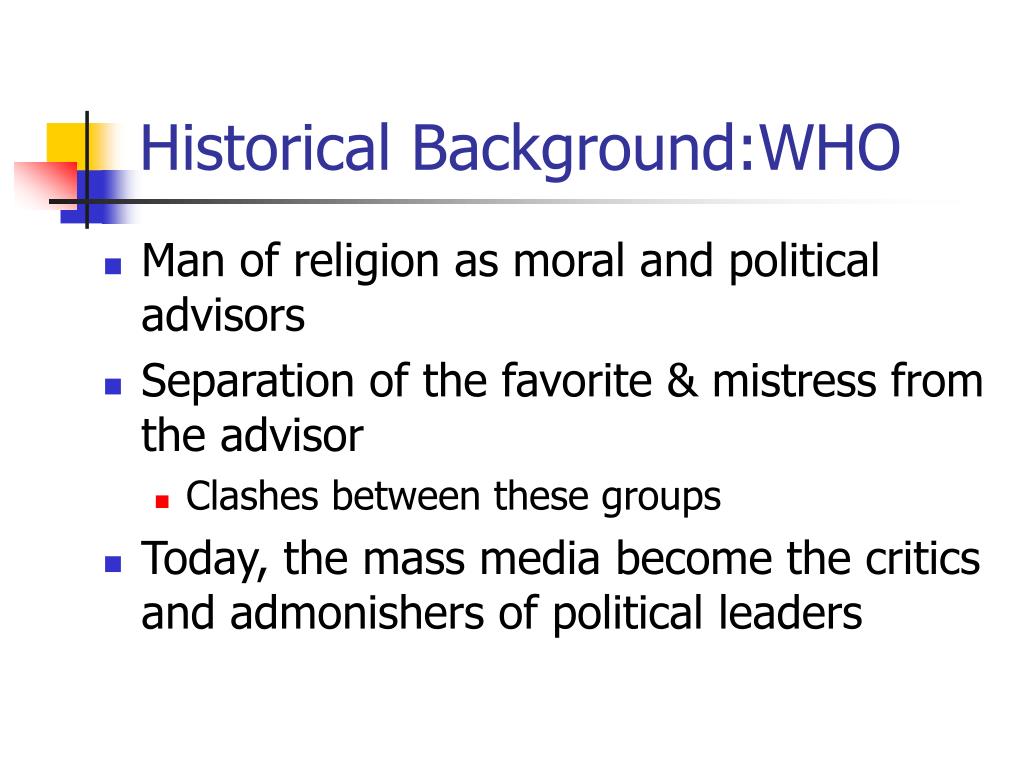 Historical Background:WHO

- Man of religion as moral and political advisors
- Separation of the favorite & mistress from the advisor
  - Clashes between these groups
- Today, the mass media become the critics and admonishers of political leaders